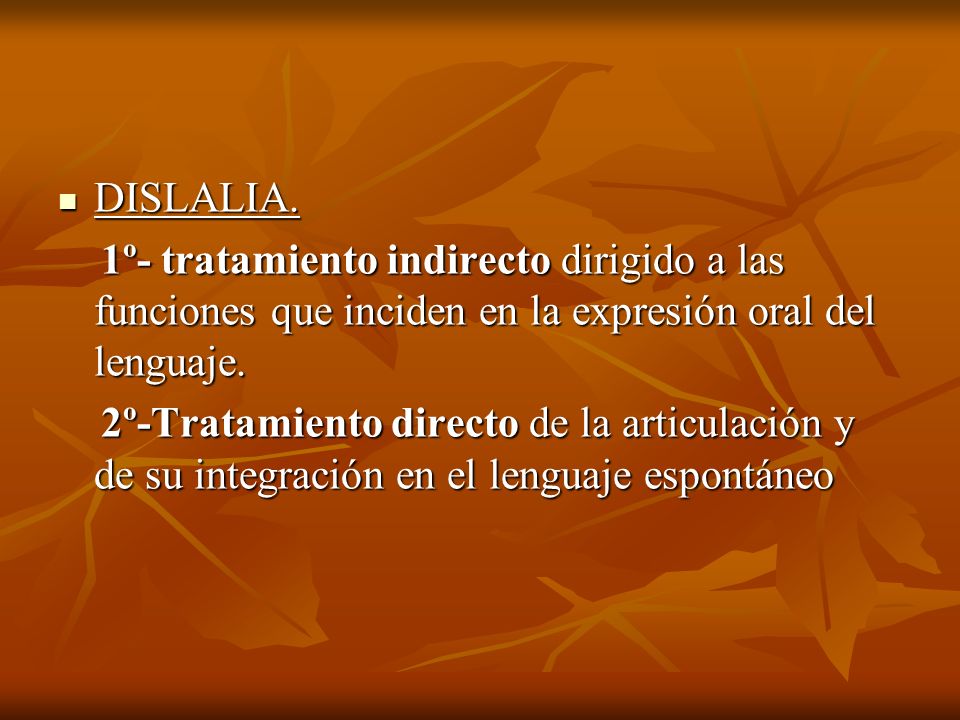 DISLALIA.

1º- tratamiento indirecto dirigido a las funciones que inciden en la expresión oral del lenguaje.

2º-Tratamiento directo de la articulación y de su integración en el lenguaje espontáneo